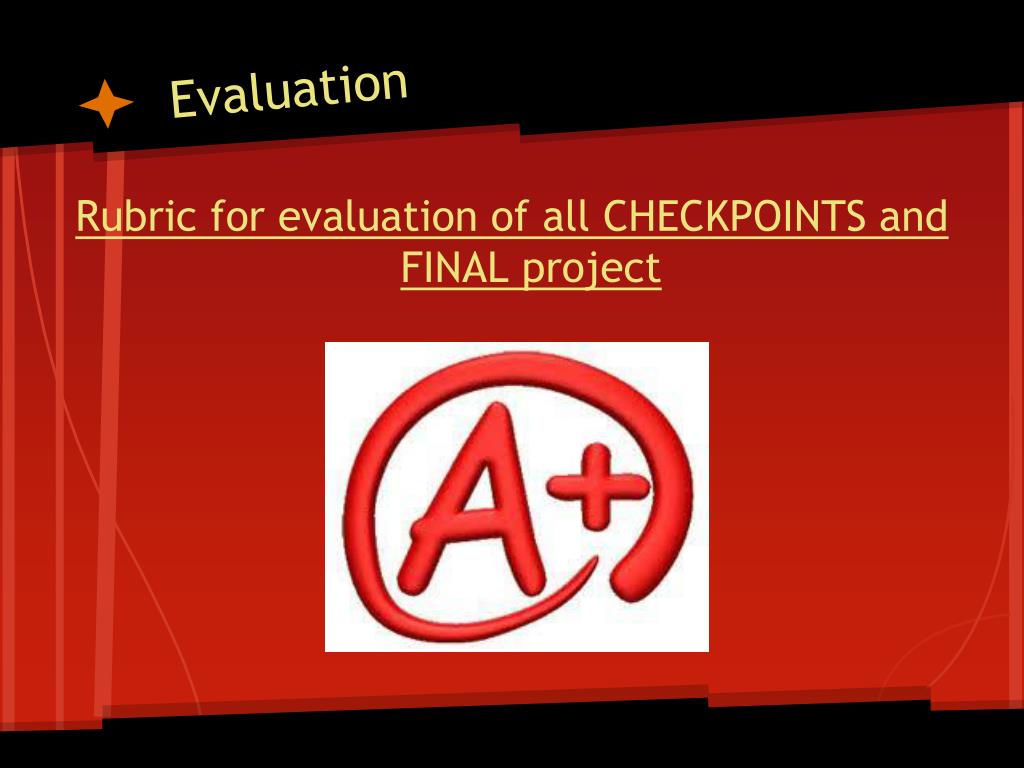 Evaluation

Rubric for evaluation of all CHECKPOINTS and FINAL project

A+